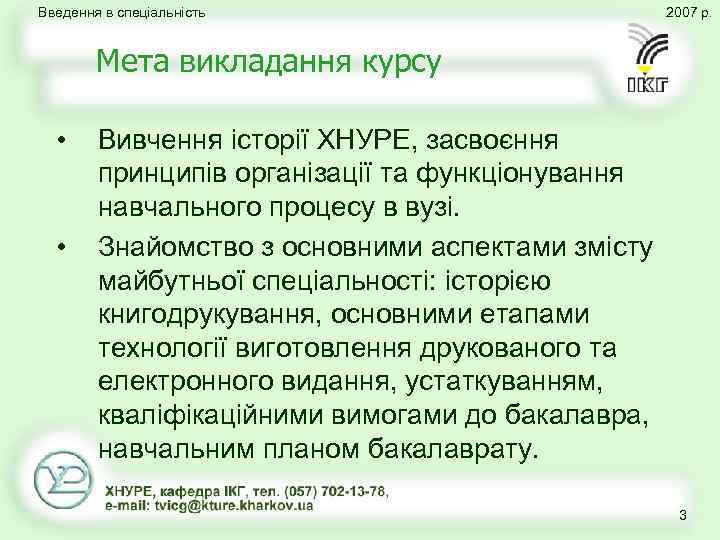 Введення в спеціальність

2007 р.

Мета викладання курсу

ІКГ

• Вивчення історії ХНУРЕ, засвоєння принципів організації та функціонування навчального процесу в вузі.

• Знайомство з основними аспектами змісту майбутньої спеціальності: історією книгодрукування, основними етапами технології виготовлення друкованого та електронного видання, устаткуванням, кваліфікаційними вимогами до бакалавра, навчальним планом бакалаврату.

ХНУРЕ, кафедра ІКГ, тел. (057) 702-13-78,
e-mail: tvicg@kture.kharkov.ua

3